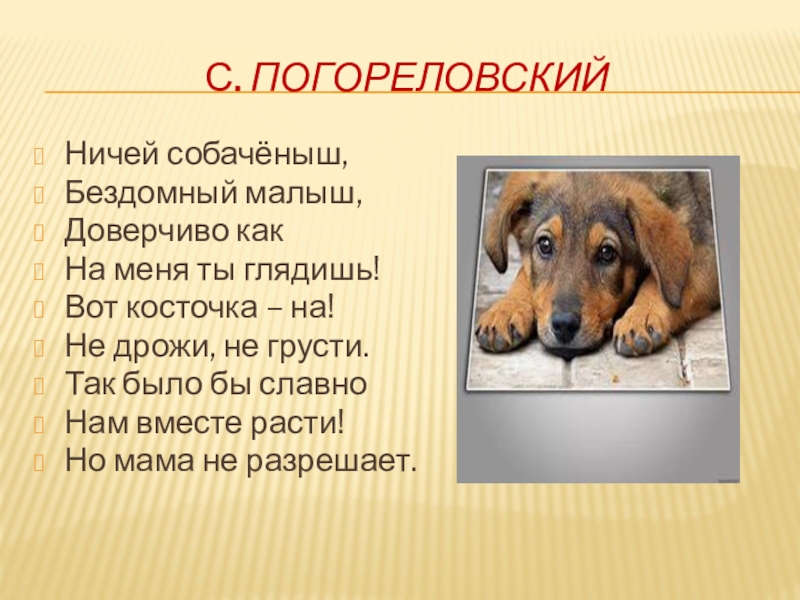 С. ПОГОРЕЛОВСКИЙ

Ничей собачёныш,
Бездомный малыш,
Доверчиво как
На меня ты глядишь!
Вот косточка – на!
Не дрожи, не грусти.
Так было бы славно
Нам вместе расти!
Но мама не разрешает.